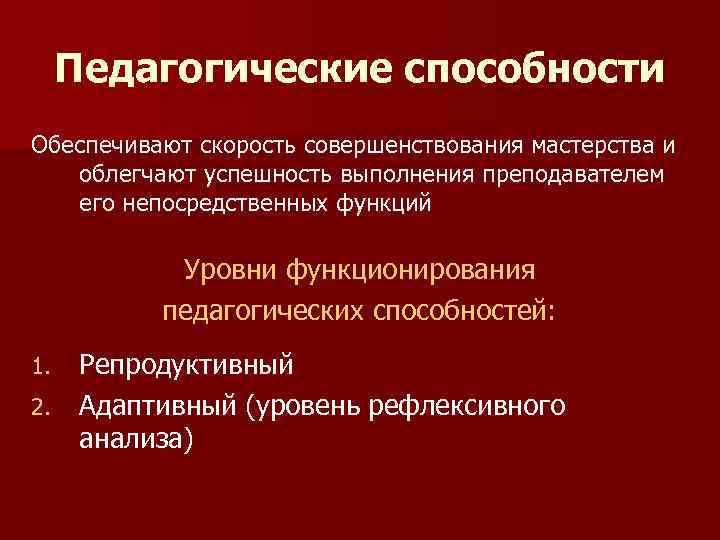 Педагогические способности

Обеспечивают скорость совершенствования мастерства и облегчают успешность выполнения преподавателем его непосредственных функций

Уровни функционирования педагогических способностей:

1. Репродуктивный
2. Адаптивный (уровень рефлексивного анализа)